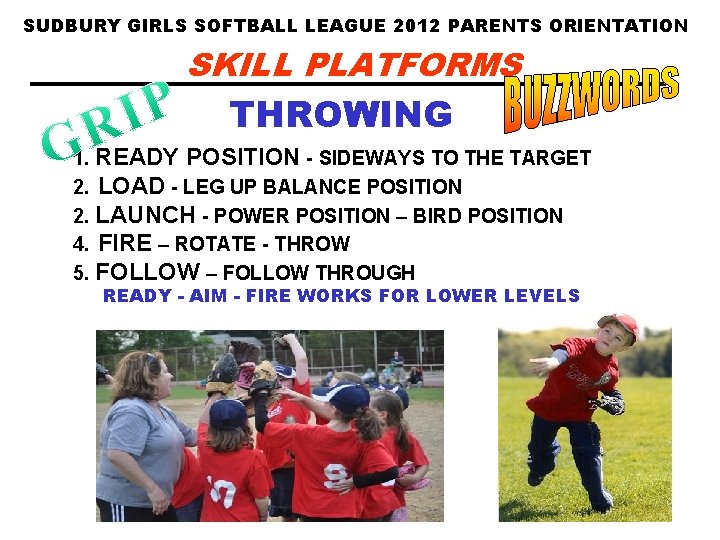 SUDBURY GIRLS SOFTBALL LEAGUE 2012 PARENTS ORIENTATION

SKILL PLATFORMS

BUZZWORDS

GRIP

THROWING

1. READY POSITION - SIDEWAYS TO THE TARGET
2. LOAD - LEG UP BALANCE POSITION
2. LAUNCH - POWER POSITION – BIRD POSITION
4. FIRE – ROTATE - THROW
5. FOLLOW – FOLLOW THROUGH

READY - AIM - FIRE WORKS FOR LOWER LEVELS

10

9